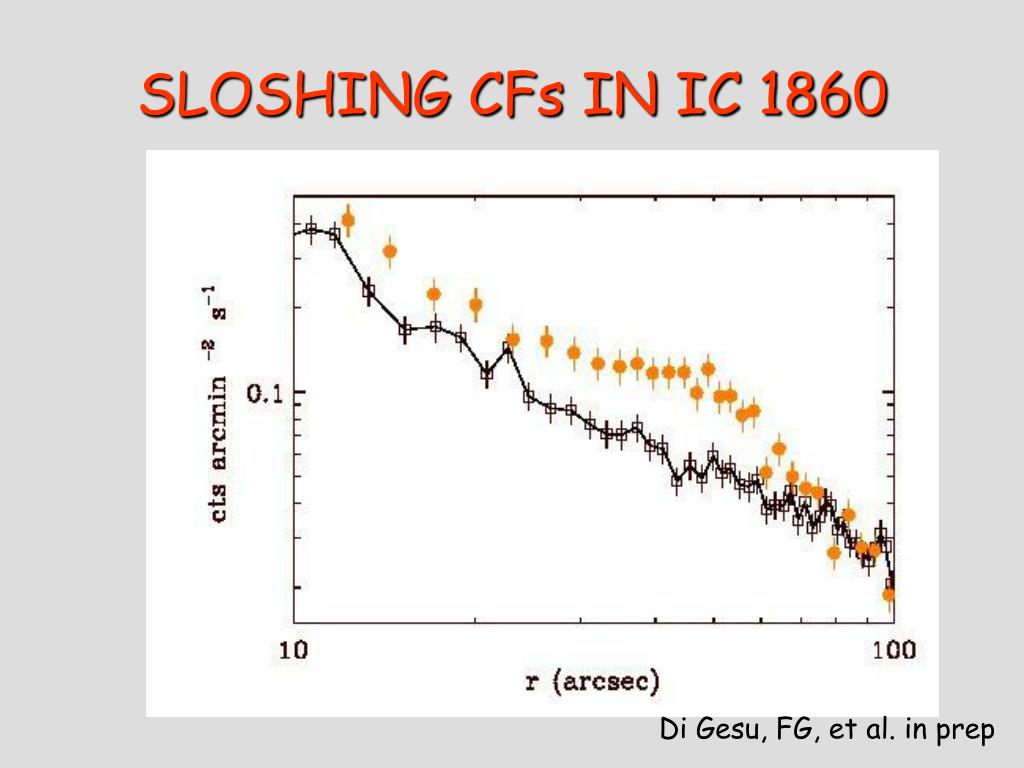 SLOSHING CFs IN IC 1860

cts arcmin $^{-2}$ s$^{-1}$

0.1

10

100

r (arcsec)

Di Gesu, FG, et al. in prep